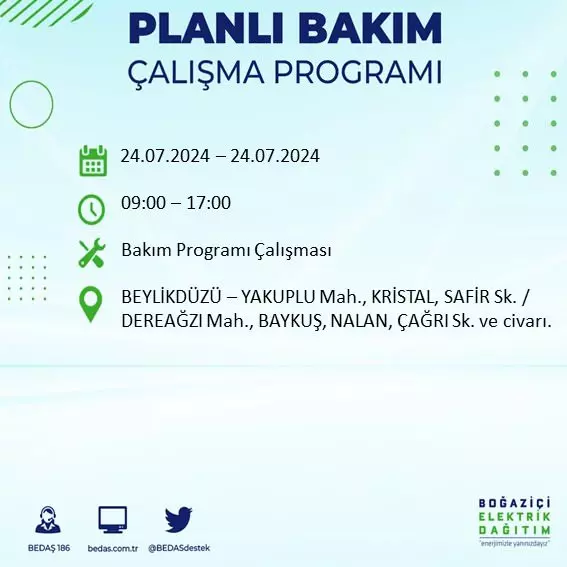 PLANLI BAKIM
ÇALIŞMA PROGRAMI

24.07.2024 – 24.07.2024

09:00 – 17:00

Bakım Programı Çalışması

BEYLİKDÜZÜ – YAKUPLU Mah., KRİSTAL, SAFİR Sk. / DEREAĞZI Mah., BAYKUŞ, NALAN, ÇAĞRI Sk. ve civarı.

BEDAŞ 186 bedas.com.tr @BEDASdestek

BOĞAZİÇİ
ELEKTRİK
DAĞITIM
"enerjimizle yanınızdayız"